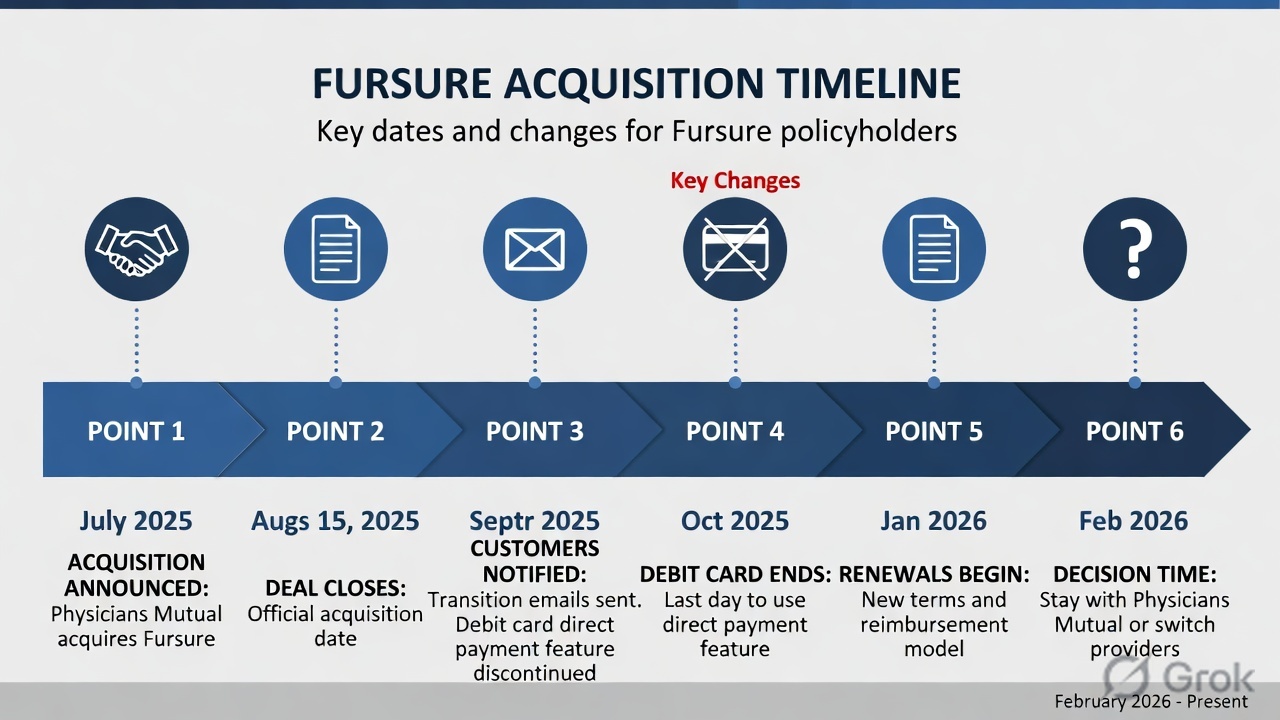 FURSURE ACQUISITION TIMELINE

Key dates and changes for Fursure policyholders

Key Changes

POINT 1

POINT 2

POINT 3

POINT 4

POINT 5

POINT 6

July 2025

ACQUISITION ANNOUNCED:
Physicians Mutual acquires Fursure

Augs 15, 2025

DEAL CLOSES:
Official acquisition date

Septr 2025

CUSTOMERS NOTIFIED:
Transition emails sent. Debit card direct payment feature discontinued

Oct 2025

DEBIT CARD ENDS:
Last day to use direct payment feature

Jan 2026

RENEWALS BEGIN:
New terms and reimbursement model

Feb 2026

DECISION TIME:
Stay with Physicians Mutual or switch providers

Grok

February 2026 - Present